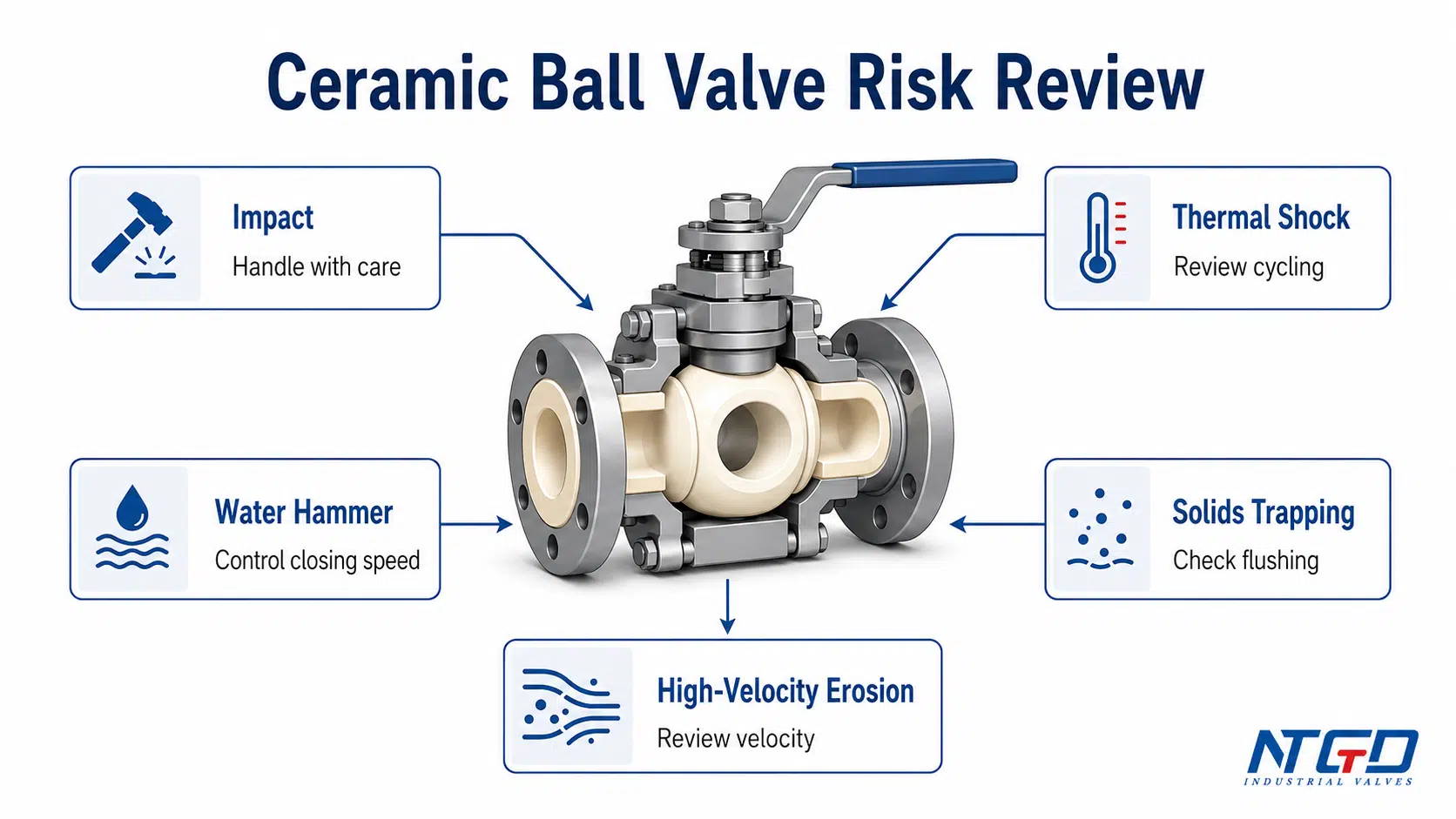 Ceramic Ball Valve Risk Review

Impact
Handle with care

Thermal Shock
Review cycling

Water Hammer
Control closing speed

Solids Trapping
Check flushing

High-Velocity Erosion
Review velocity

NTGD
INDUSTRIAL VALVES